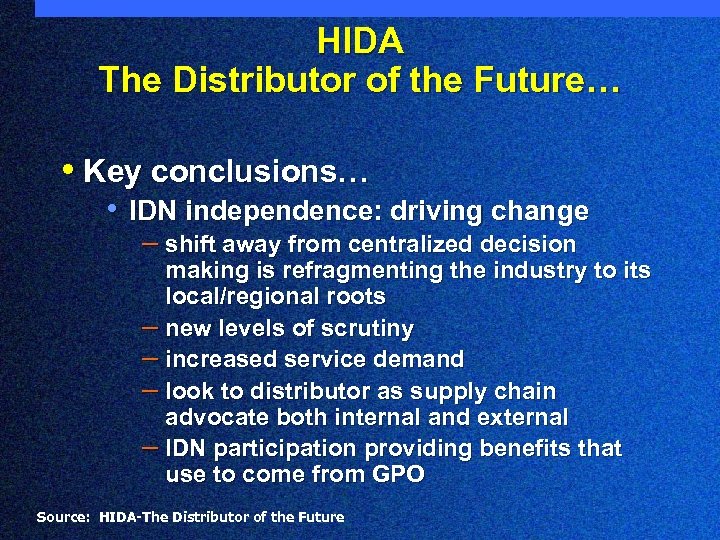 HIDA
The Distributor of the Future…

• Key conclusions…
• IDN independence: driving change
– shift away from centralized decision making is refragmenting the industry to its local/regional roots
– new levels of scrutiny
– increased service demand
– look to distributor as supply chain advocate both internal and external
– IDN participation providing benefits that use to come from GPO

Source: HIDA-The Distributor of the Future